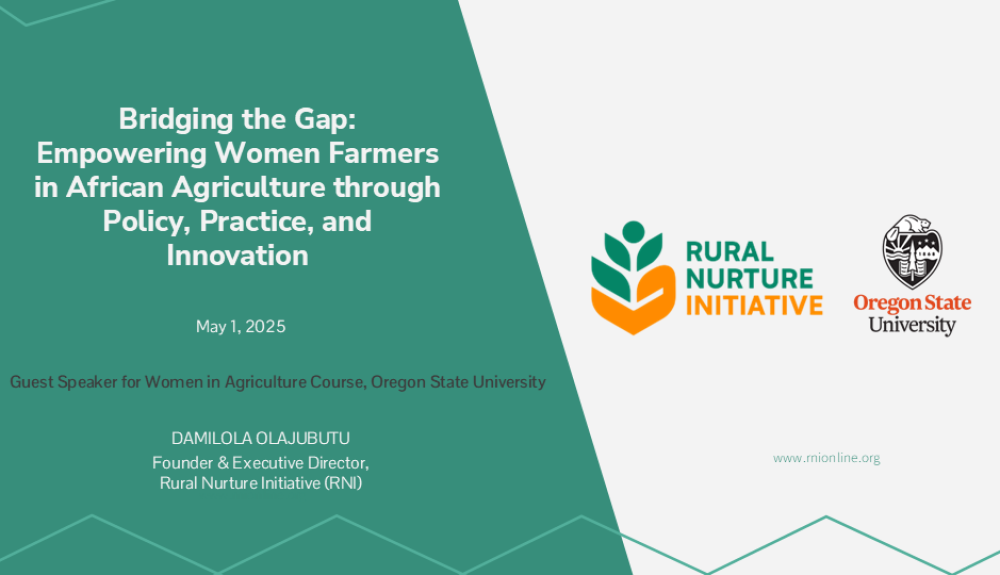 Bridging the Gap: Empowering Women Farmers in African Agriculture through Policy, Practice, and Innovation

May 1, 2025

Guest Speaker for Women in Agriculture Course, Oregon State University

DAMILOLA OLAJUBUTU
Founder & Executive Director,
Rural Nurture Initiative (RNI)

RURAL NURTURE INITIATIVE

Oregon State University

www.rnionline.org